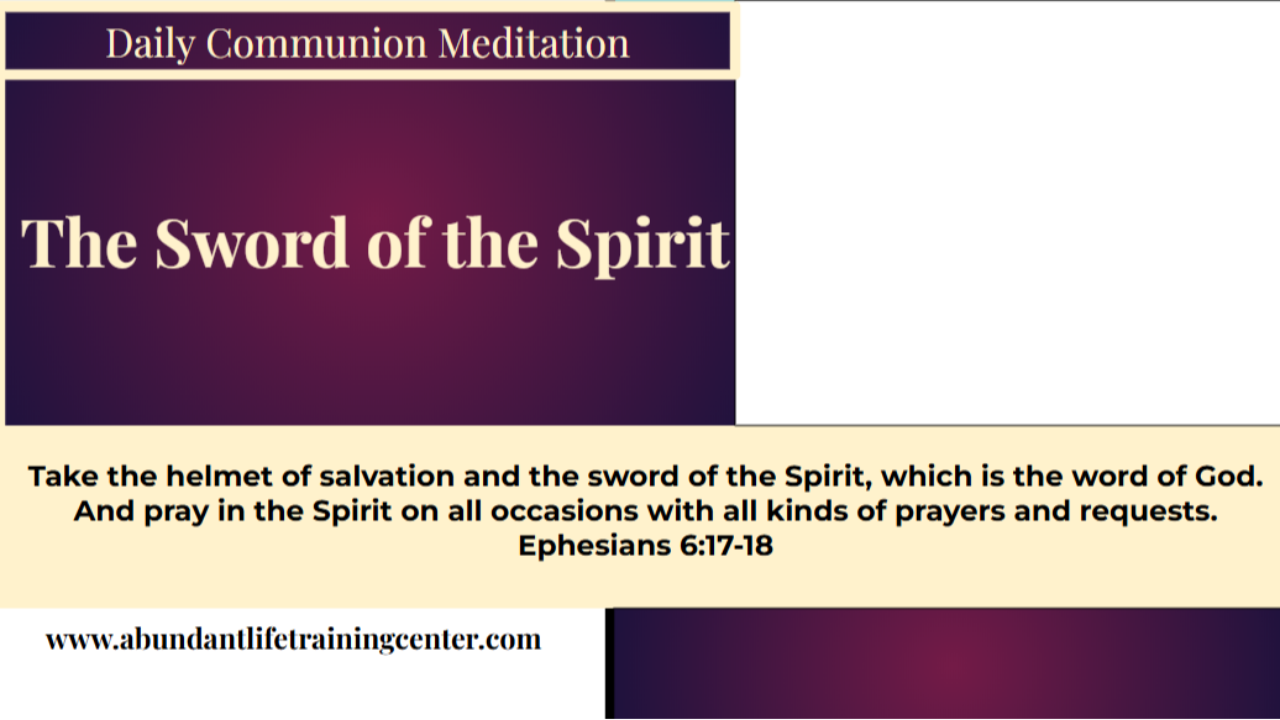 Daily Communion Meditation

The Sword of the Spirit

Take the helmet of salvation and the sword of the Spirit, which is the word of God. And pray in the Spirit on all occasions with all kinds of prayers and requests.
Ephesians 6:17-18

www.abundantlifetrainingcenter.com